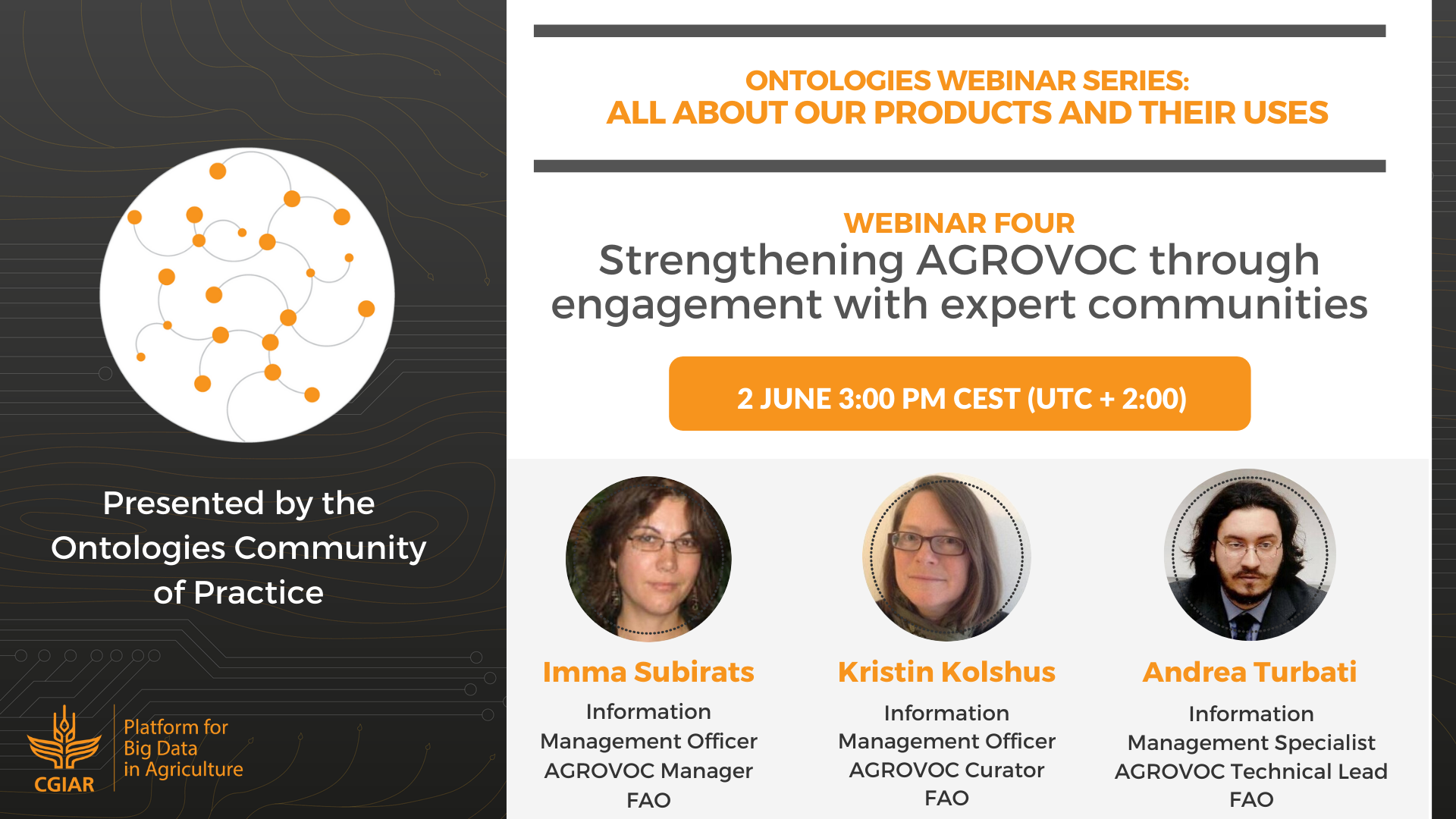 Presented by the Ontologies Community of Practice

CGIAR

Platform for Big Data in Agriculture

ONTOLOGIES WEBINAR SERIES:
ALL ABOUT OUR PRODUCTS AND THEIR USES

WEBINAR FOUR

Strengthening AGROVOC through engagement with expert communities

2 JUNE 3:00 PM CEST (UTC + 2:00)

Imma Subirats
Information Management Officer
AGROVOC Manager
FAO

Kristin Kolshus
Information Management Officer
AGROVOC Curator
FAO

Andrea Turbati
Information Management Specialist
AGROVOC Technical Lead
FAO